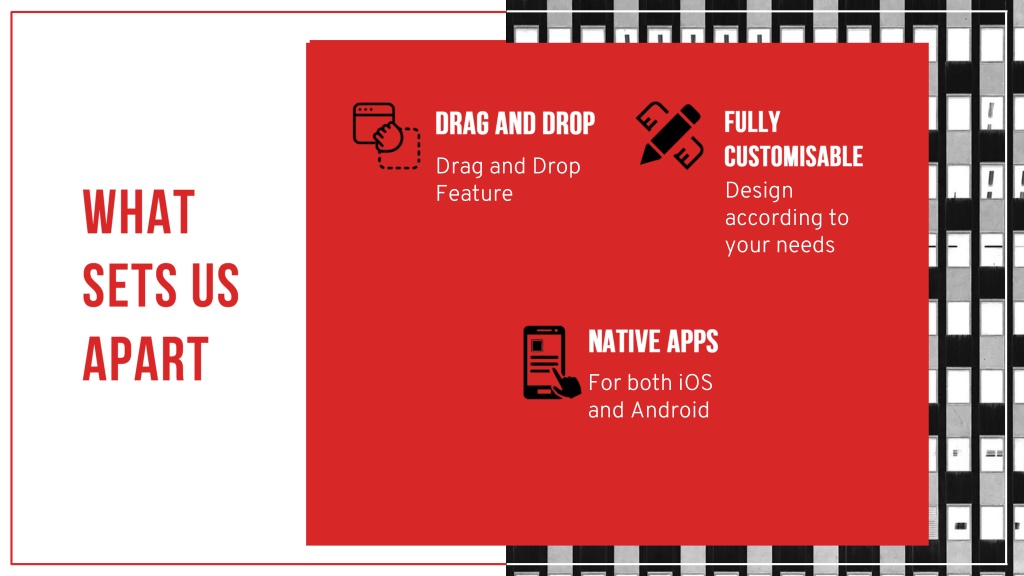 WHAT SETS US APART

DRAG AND DROP

Drag and Drop Feature

FULLY CUSTOMISABLE

Design according to your needs

NATIVE APPS

For both iOS and Android